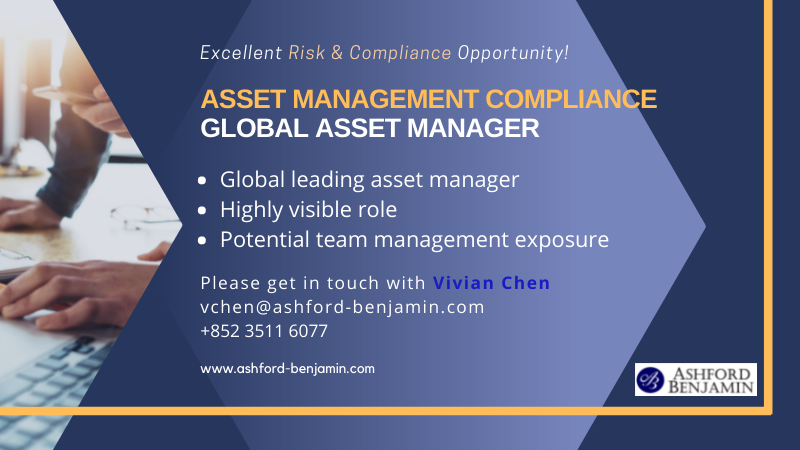 Excellent Risk & Compliance Opportunity!

ASSET MANAGEMENT COMPLIANCE
GLOBAL ASSET MANAGER

- Global leading asset manager
- Highly visible role
- Potential team management exposure

Please get in touch with Vivian Chen
vchen@ashford-benjamin.com
+852 3511 6077

www.ashford-benjamin.com

AB ASHFORD BENJAMIN